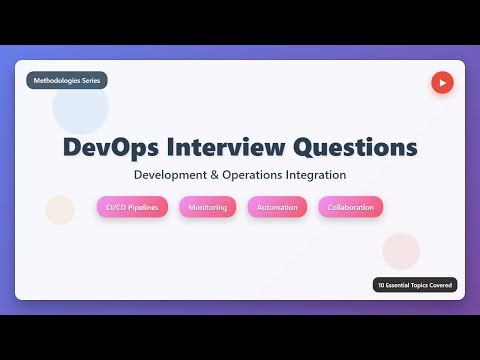 Methodologies Series

DevOps Interview Questions

Development & Operations Integration

CI/CD Pipelines

Monitoring

Automation

Collaboration

10 Essential Topics Covered